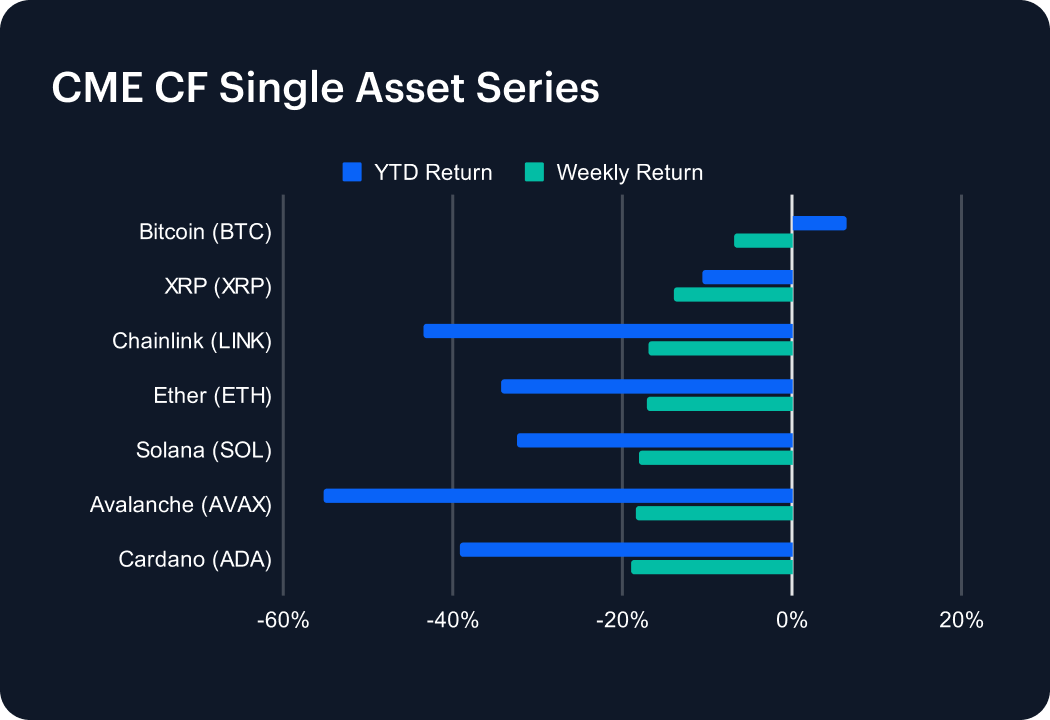 CME CF Single Asset Series

YTD Return
Weekly Return

Bitcoin (BTC)
XRP (XRP)
Chainlink (LINK)
Ether (ETH)
Solana (SOL)
Avalanche (AVAX)
Cardano (ADA)

-60%
-40%
-20%
0%
20%